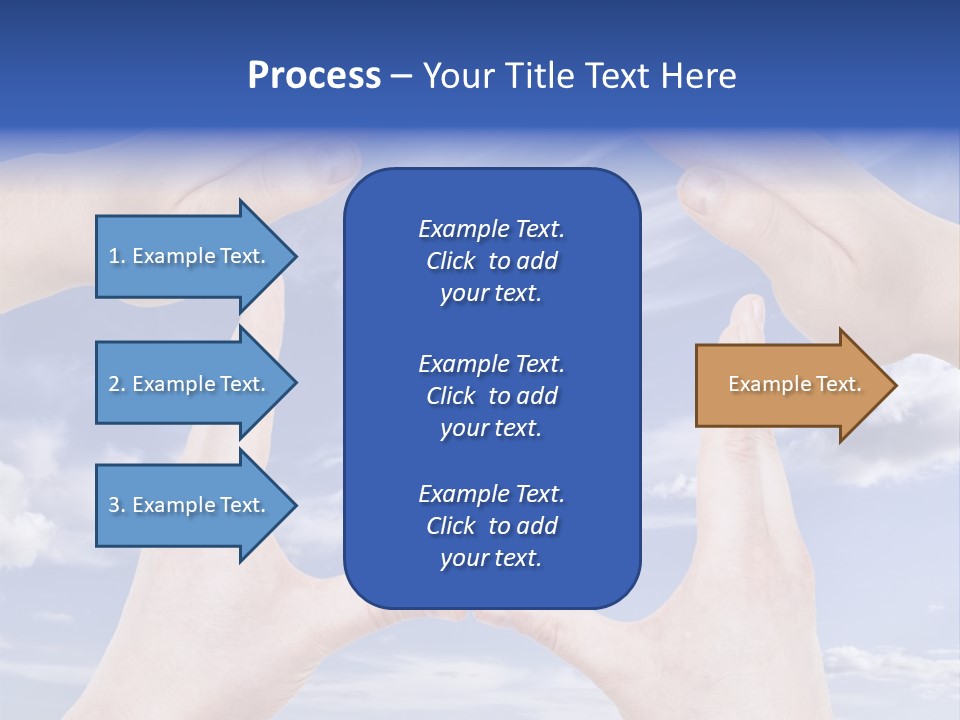 Process – Your Title Text Here

1. Example Text.

2. Example Text.

3. Example Text.

Example Text. Click to add your text.

Example Text. Click to add your text.

Example Text. Click to add your text.

Example Text.